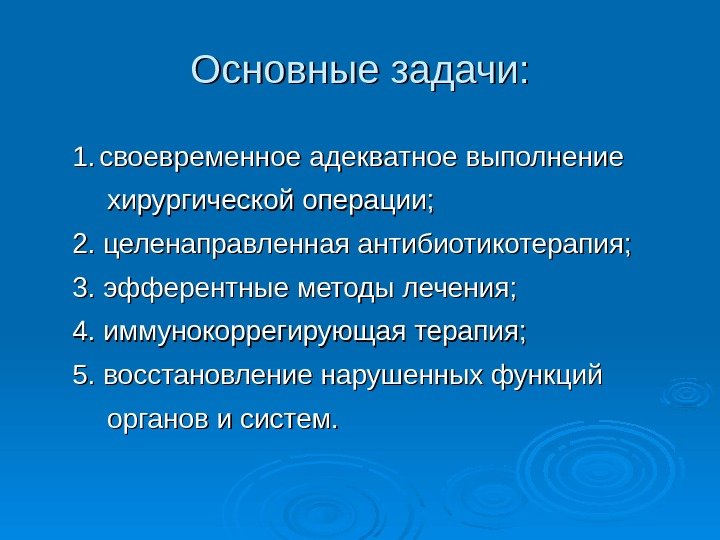 Основные задачи:

1. своевременное адекватное выполнение хирургической операции;

2. целенаправленная антибиотикотерапия;

3. эфферентные методы лечения;

4. иммунокоррегирующая терапия;

5. восстановление нарушенных функций органов и систем.